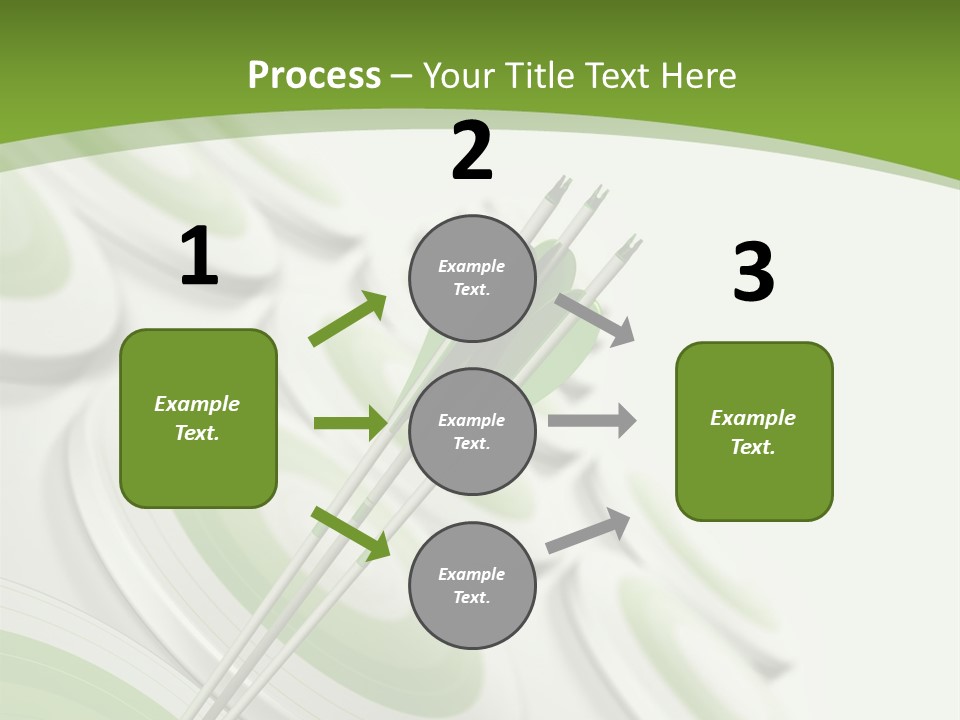 Process – Your Title Text Here

1

Example Text.

2

Example Text.

Example Text.

Example Text.

3

Example Text.